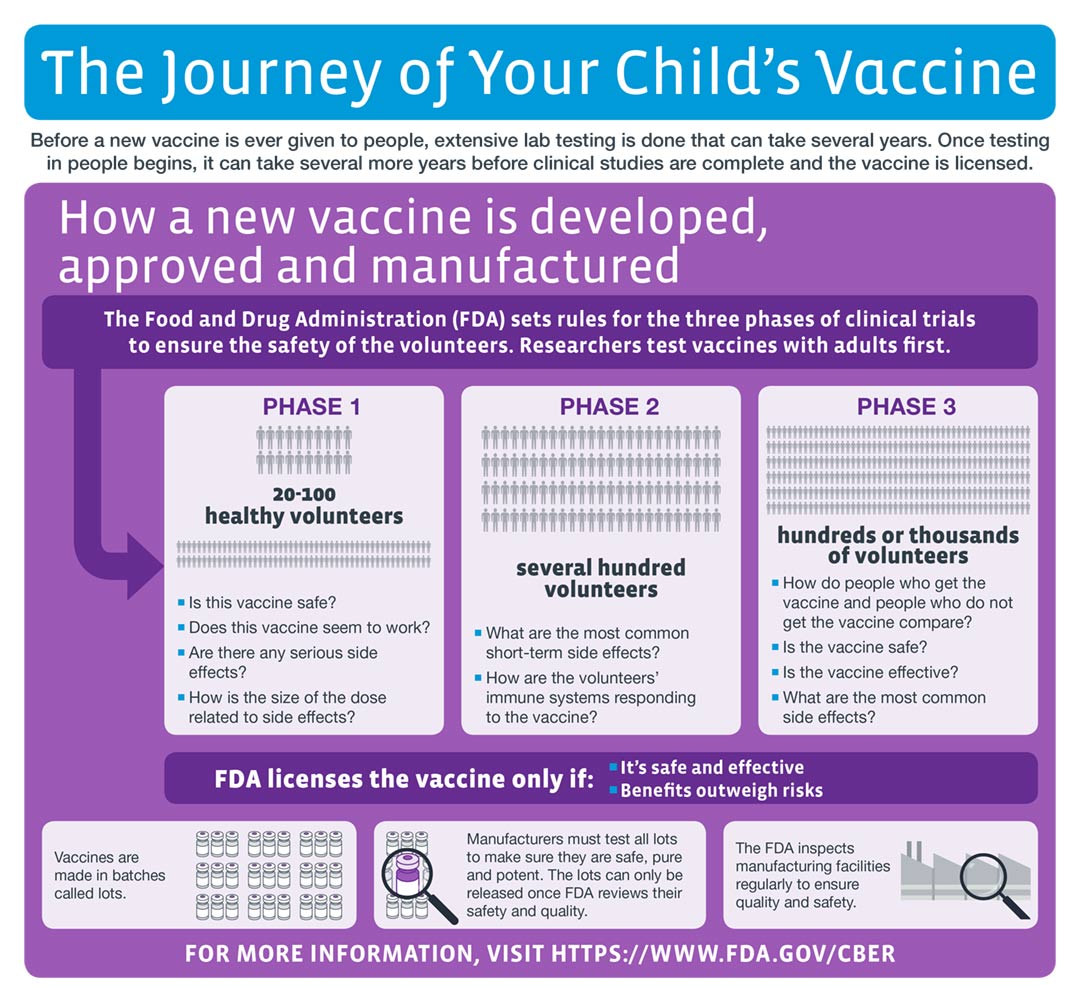 The Journey of Your Child's Vaccine

Before a new vaccine is ever given to people, extensive lab testing is done that can take several years. Once testing in people begins, it can take several more years before clinical studies are complete and the vaccine is licensed.

How a new vaccine is developed, approved and manufactured

The Food and Drug Administration (FDA) sets rules for the three phases of clinical trials to ensure the safety of the volunteers. Researchers test vaccines with adults first.

PHASE 1

20-100 healthy volunteers

- Is this vaccine safe?
- Does this vaccine seem to work?
- Are there any serious side effects?
- How is the size of the dose related to side effects?

PHASE 2

several hundred volunteers

- What are the most common short-term side effects?
- How are the volunteers' immune systems responding to the vaccine?

PHASE 3

hundreds or thousands of volunteers

- How do people who get the vaccine and people who do not get the vaccine compare?
- Is the vaccine safe?
- Is the vaccine effective?
- What are the most common side effects?

FDA licenses the vaccine only if:
- It's safe and effective
- Benefits outweigh risks

Vaccines are made in batches called lots.

Manufacturers must test all lots to make sure they are safe, pure and potent. The lots can only be released once FDA reviews their safety and quality.

The FDA inspects manufacturing facilities regularly to ensure quality and safety.

FOR MORE INFORMATION, VISIT HTTPS://WWW.FDA.GOV/CBER